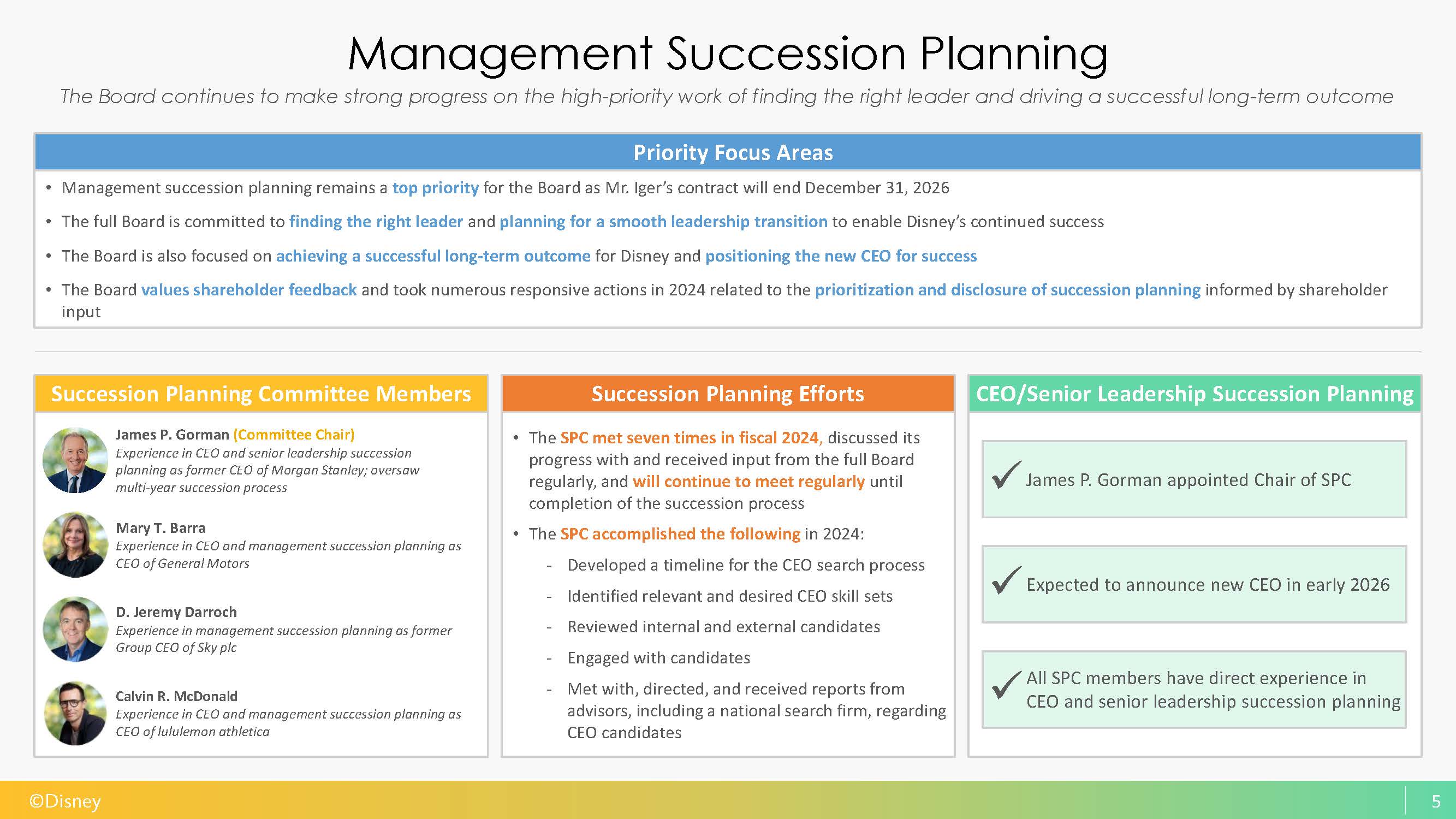 Management Succession Planning

The Board continues to make strong progress on the high-priority work of finding the right leader and driving a successful long-term outcome

Priority Focus Areas

• Management succession planning remains a top priority for the Board as Mr. Iger's contract will end December 31, 2026

• The full Board is committed to finding the right leader and planning for a smooth leadership transition to enable Disney's continued success

• The Board is also focused on achieving a successful long-term outcome for Disney and positioning the new CEO for success

• The Board values shareholder feedback and took numerous responsive actions in 2024 related to the prioritization and disclosure of succession planning informed by shareholder input

Succession Planning Committee Members

James P. Gorman (Committee Chair)
Experience in CEO and senior leadership succession planning as former CEO of Morgan Stanley; oversaw multi-year succession process

Mary T. Barra
Experience in CEO and management succession planning as CEO of General Motors

D. Jeremy Darroch
Experience in management succession planning as former Group CEO of Sky plc

Calvin R. McDonald
Experience in CEO and management succession planning as CEO of lululemon athletica

Succession Planning Efforts

• The SPC met seven times in fiscal 2024, discussed its progress with and received input from the full Board regularly, and will continue to meet regularly until completion of the succession process

• The SPC accomplished the following in 2024:

- Developed a timeline for the CEO search process
- Identified relevant and desired CEO skill sets
- Reviewed internal and external candidates
- Engaged with candidates
- Met with, directed, and received reports from advisors, including a national search firm, regarding CEO candidates

CEO/Senior Leadership Succession Planning

✓ James P. Gorman appointed Chair of SPC

✓ Expected to announce new CEO in early 2026

✓ All SPC members have direct experience in CEO and senior leadership succession planning

©Disney

5